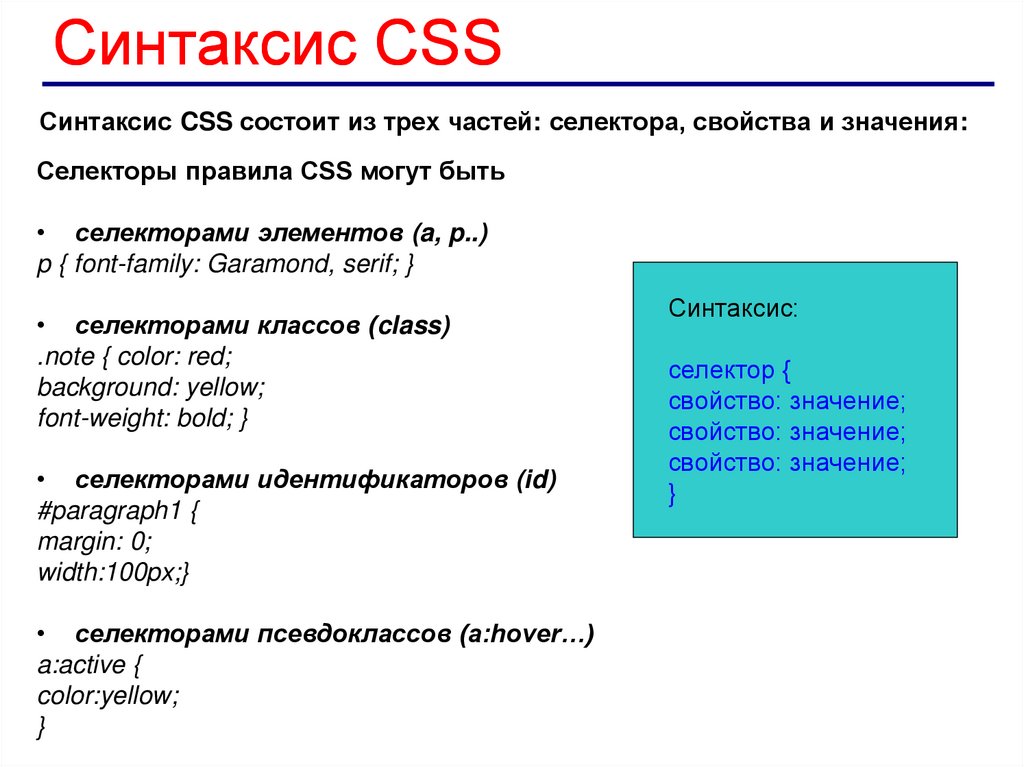 Синтаксис CSS

Синтаксис CSS состоит из трех частей: селектора, свойства и значения:

Селекторы правила CSS могут быть

• селекторами элементов (a, p..)
p { font-family: Garamond, serif; }

• селекторами классов (class)
.note { color: red;
background: yellow;
font-weight: bold; }

• селекторами идентификаторов (id)
#paragraph1 {
margin: 0;
width:100px;}

• селекторами псевдоклассов (a:hover…)
a:active {
color:yellow;
}

Синтаксис:

селектор {
свойство: значение;
свойство: значение;
свойство: значение;
}